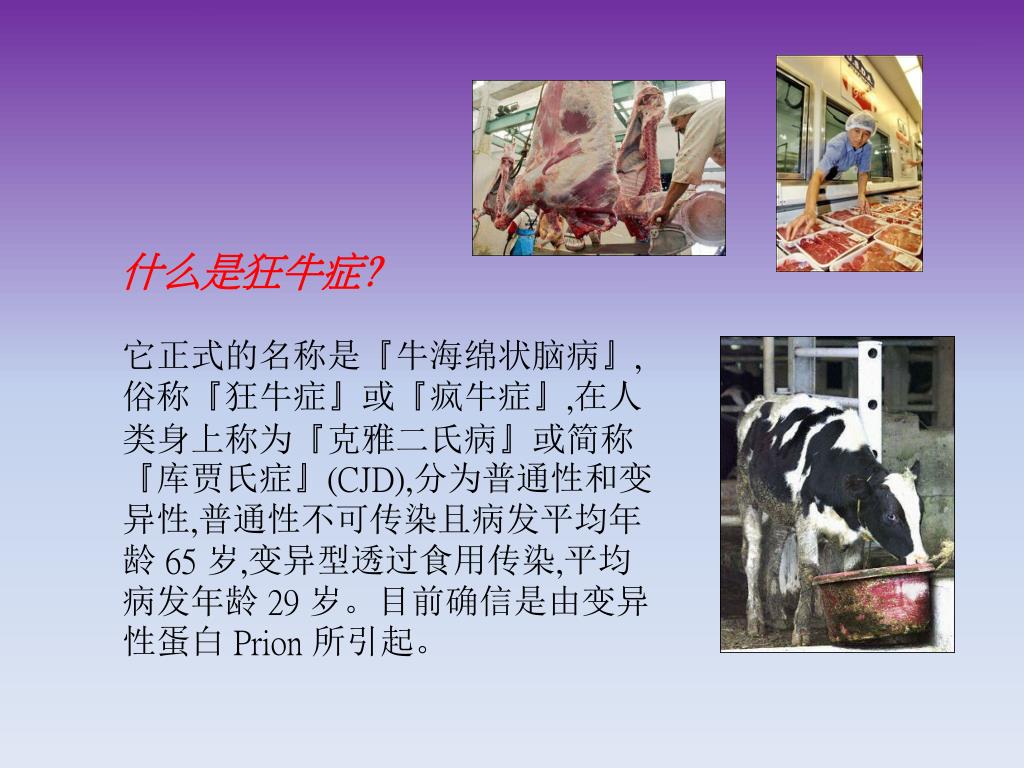 什么是狂牛症?

它正式的名称是『牛海绵状脑病』,俗称『狂牛症』或『疯牛症』,在人类身上称为『克雅二氏病』或简称『库贾氏症』(CJD),分为普通性和变异性,普通性不可传染且病发平均年龄 65 岁,变异型透过食用传染,平均病发年龄 29 岁。目前确信是由变异性蛋白 Prion 所引起。